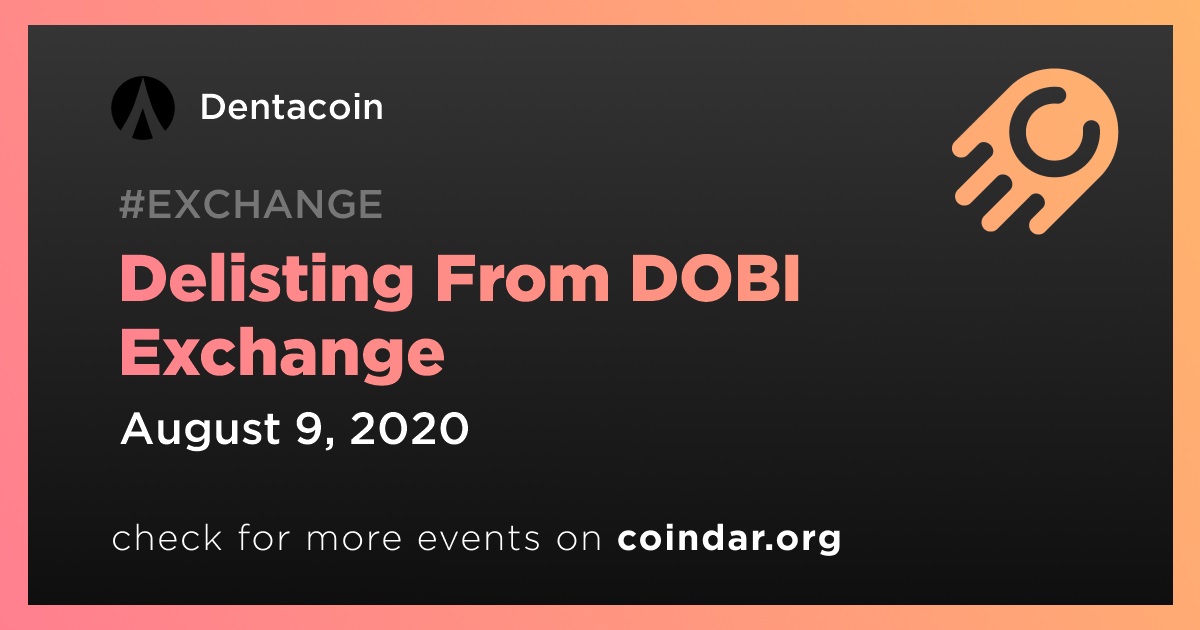 Dentacoin

#EXCHANGE

Delisting From DOBI Exchange

August 9, 2020

check for more events on coindar.org